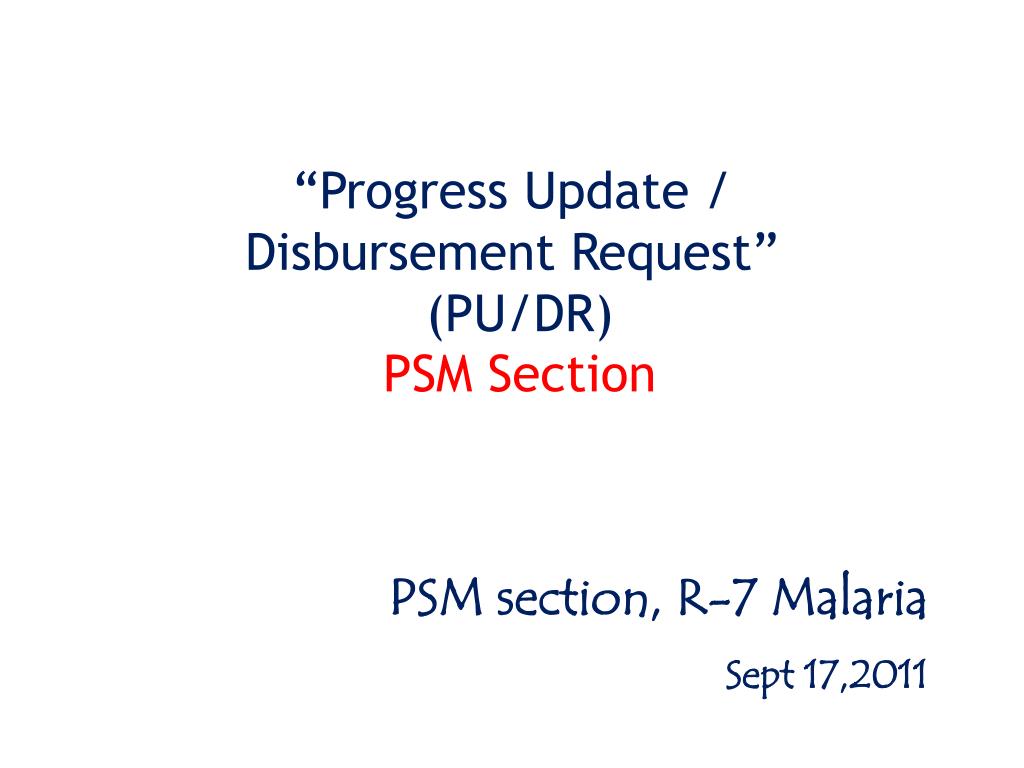 “Progress Update / Disbursement Request” (PU/DR)
PSM Section

PSM section, R-7 Malaria

Sept 17,2011